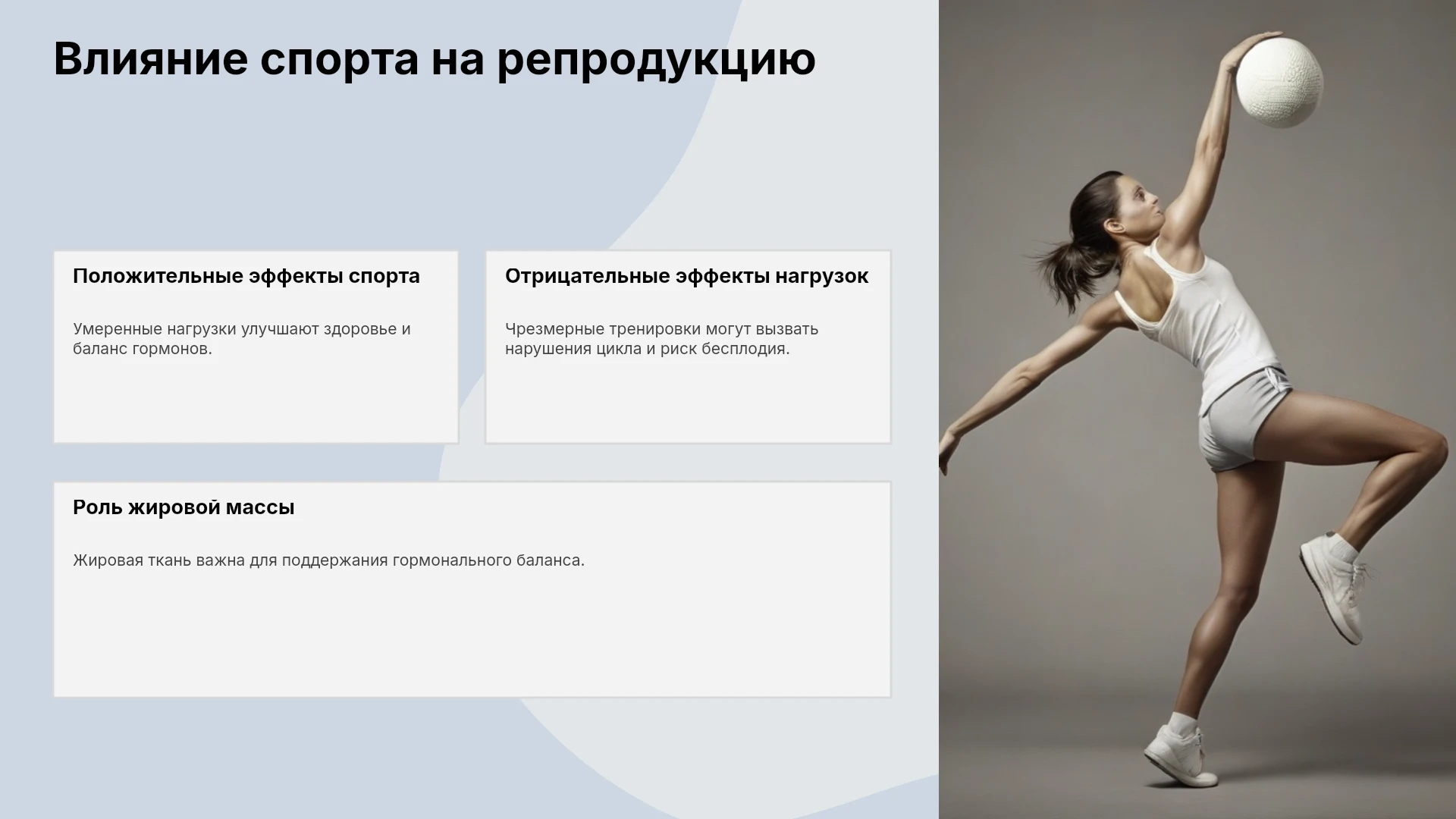 Влияние спорта на репродукцию

Положительные эффекты спорта

Умеренные нагрузки улучшают здоровье и баланс гормонов.

Отрицательные эффекты нагрузок

Чрезмерные тренировки могут вызвать нарушения цикла и риск бесплодия.

Роль жировой массы

Жировая ткань важна для поддержания гормонального баланса.